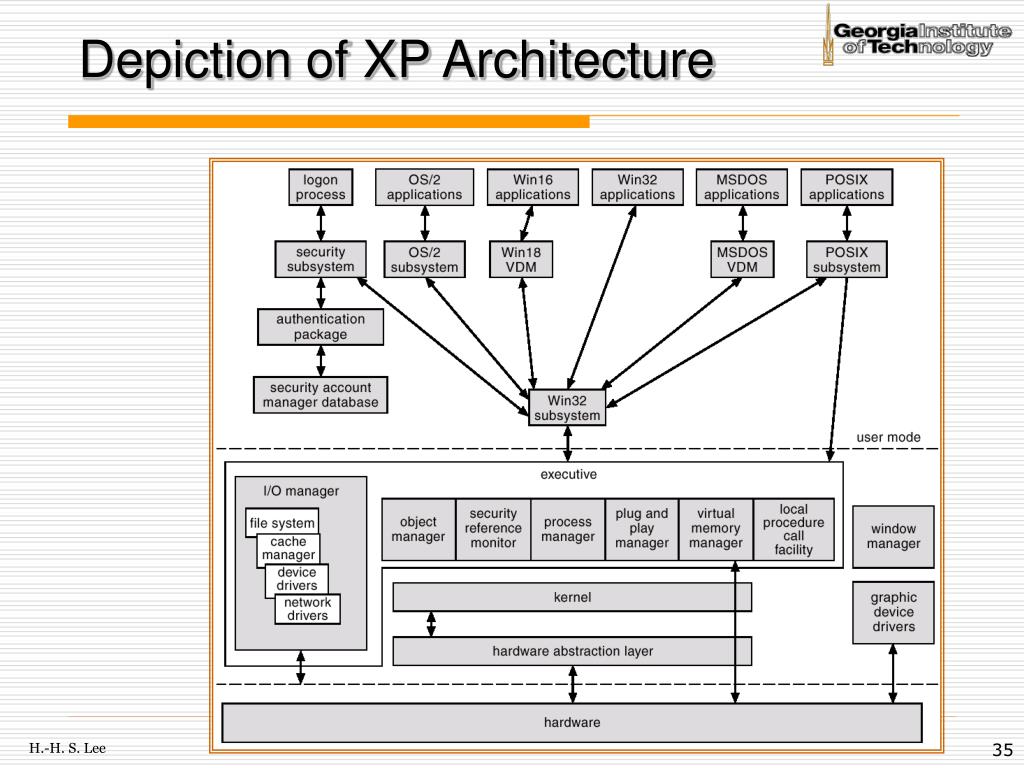 Depiction of XP Architecture

Georgia Institute of Technology

logon process

OS/2 applications

Win16 applications

Win32 applications

MSDOS applications

POSIX applications

security subsystem

OS/2 subsystem

Win18 VDM

MSDOS VDM

POSIX subsystem

authentication package

security account manager database

Win32 subsystem

user mode

executive

I/O manager

file system

cache manager

device drivers

network drivers

object manager

security reference monitor

process manager

plug and play manager

virtual memory manager

local procedure call facility

window manager

kernel

graphic device drivers

hardware abstraction layer

hardware

H.-H. S. Lee

35